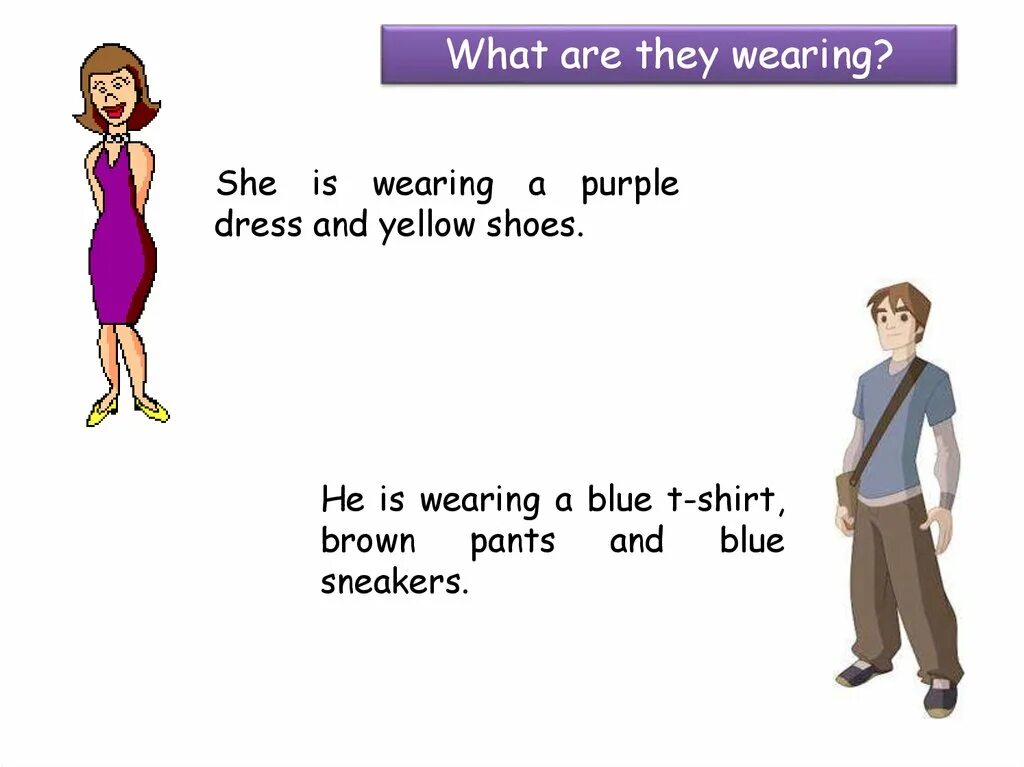 What are they wearing?

She is wearing a purple dress and yellow shoes.

He is wearing a blue t-shirt, brown pants and blue sneakers.